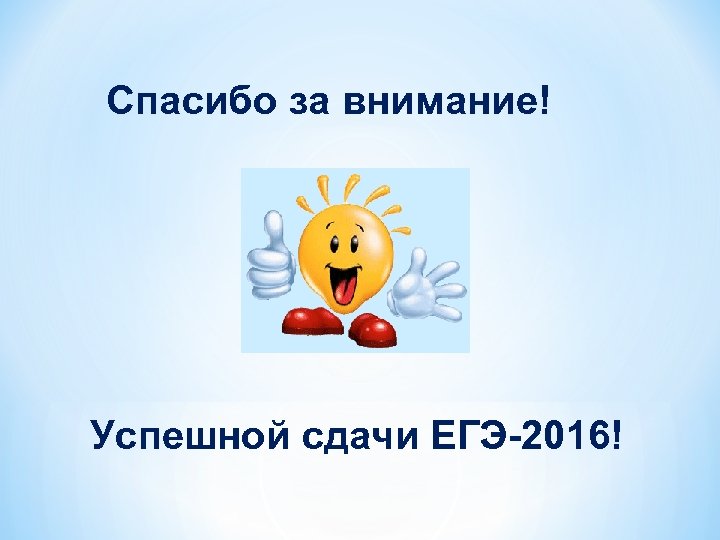 Спасибо за внимание!

Успешной сдачи ЕГЭ-2016!